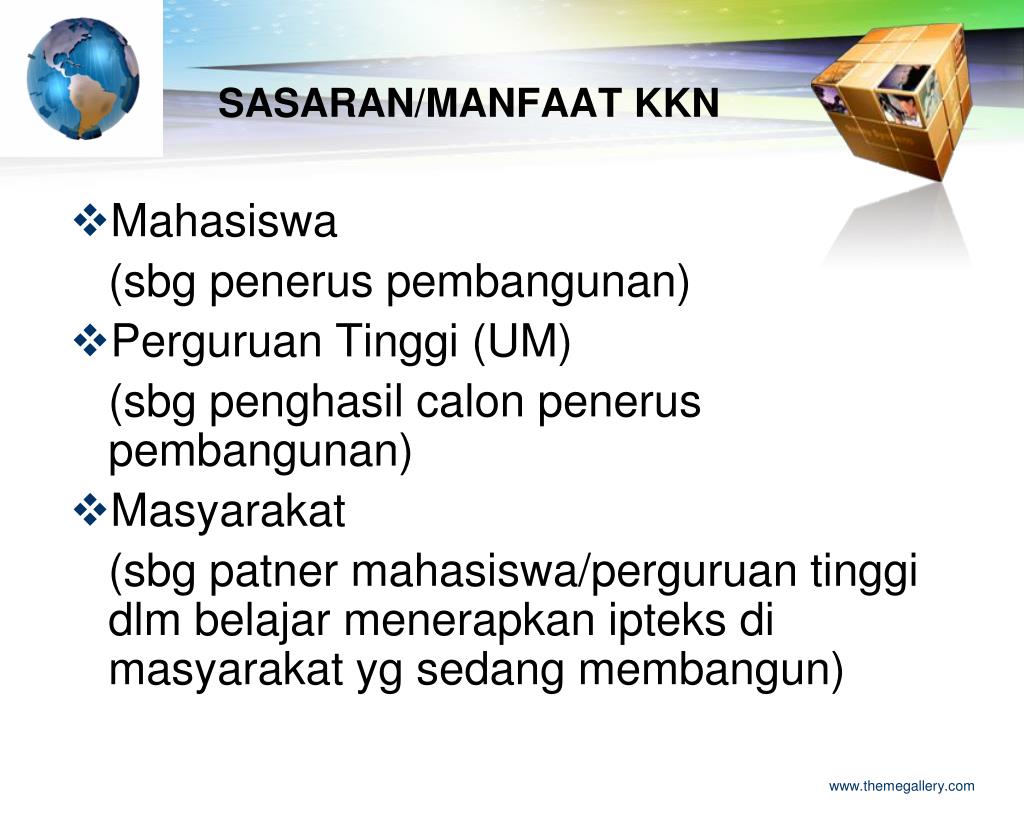 SASARAN/MANFAAT KKN

❖Mahasiswa

(sbg penerus pembangunan)

❖Perguruan Tinggi (UM)

(sbg penghasil calon penerus pembangunan)

❖Masyarakat

(sbg patner mahasiswa/perguruan tinggi dlm belajar menerapkan ipteks di masyarakat yg sedang membangun)

www.themegallery.com